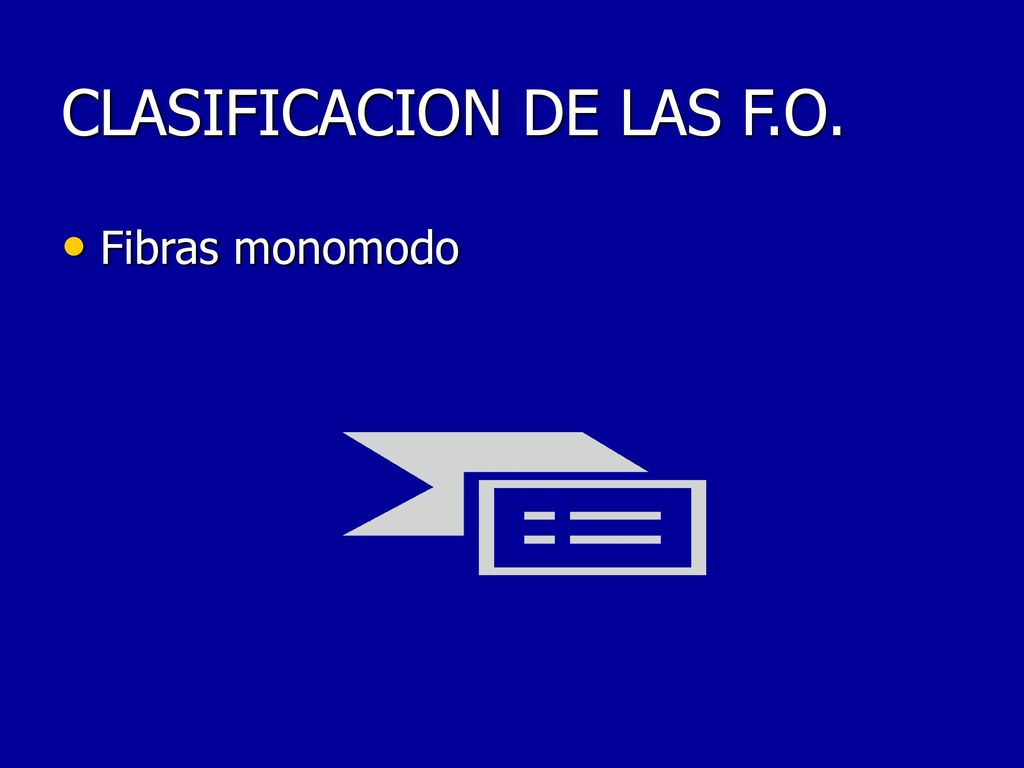 CLASIFICACION DE LAS F.O.

• Fibras monomodo